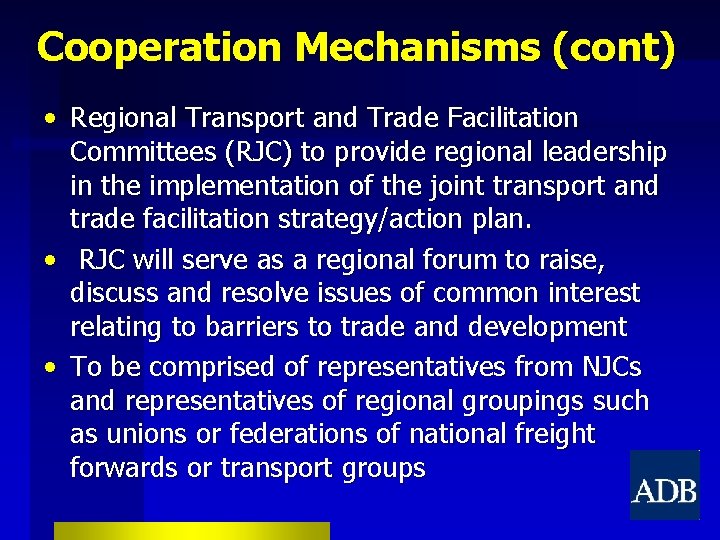 Cooperation Mechanisms (cont)

• Regional Transport and Trade Facilitation Committees (RJC) to provide regional leadership in the implementation of the joint transport and trade facilitation strategy/action plan.

• RJC will serve as a regional forum to raise, discuss and resolve issues of common interest relating to barriers to trade and development

• To be comprised of representatives from NJCs and representatives of regional groupings such as unions or federations of national freight forwards or transport groups

ADB